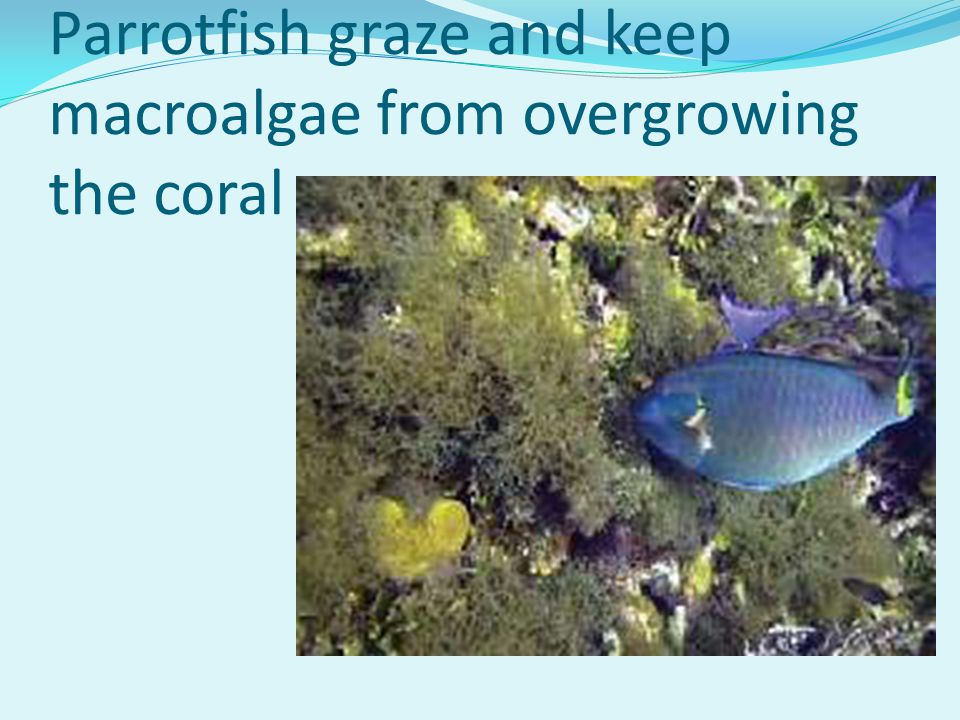 Parrotfish graze and keep macroalgae from overgrowing the coral